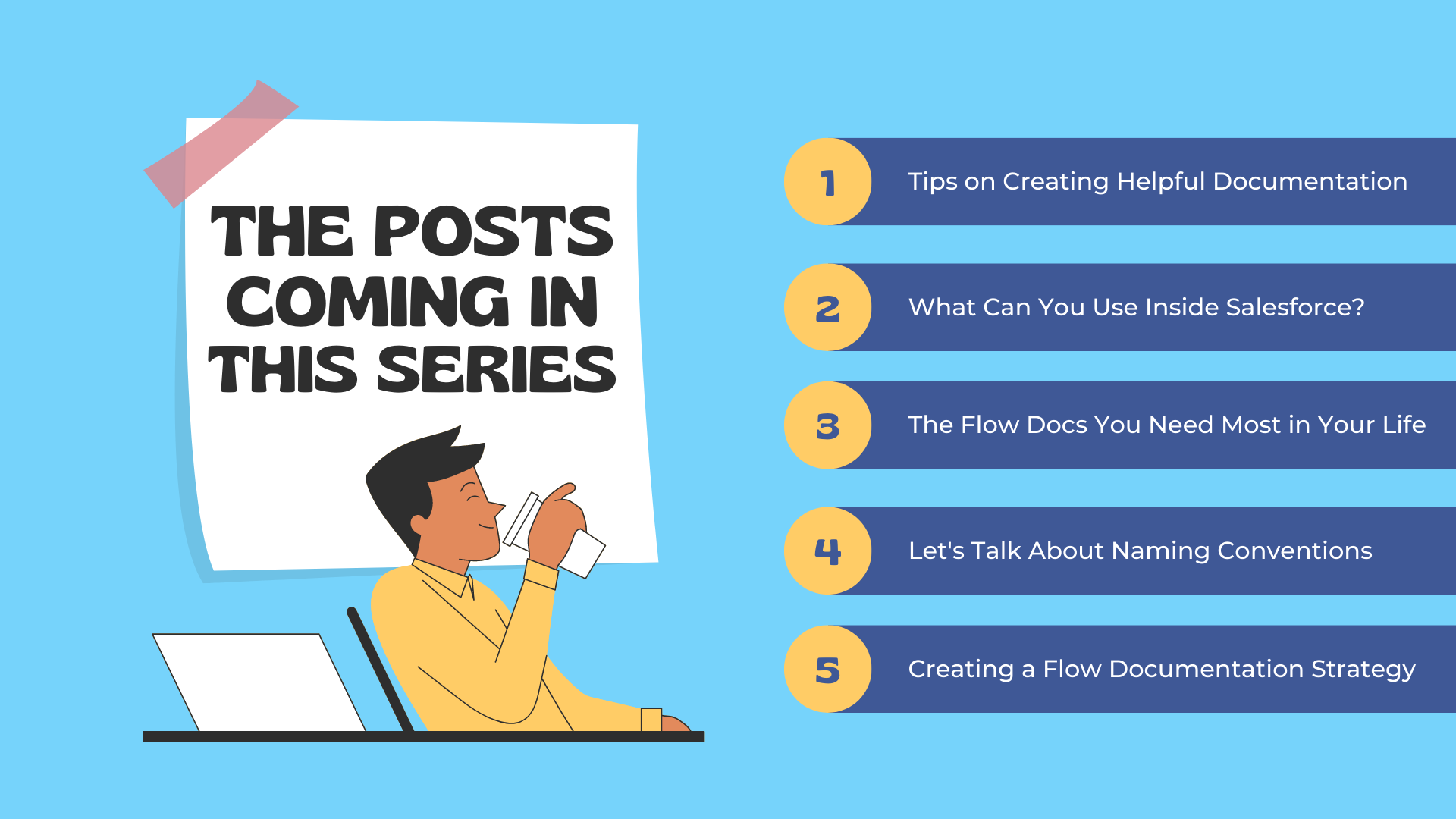 THE POSTS COMING IN THIS SERIES

1 Tips on Creating Helpful Documentation

2 What Can You Use Inside Salesforce?

3 The Flow Docs You Need Most in Your Life

4 Let's Talk About Naming Conventions

5 Creating a Flow Documentation Strategy